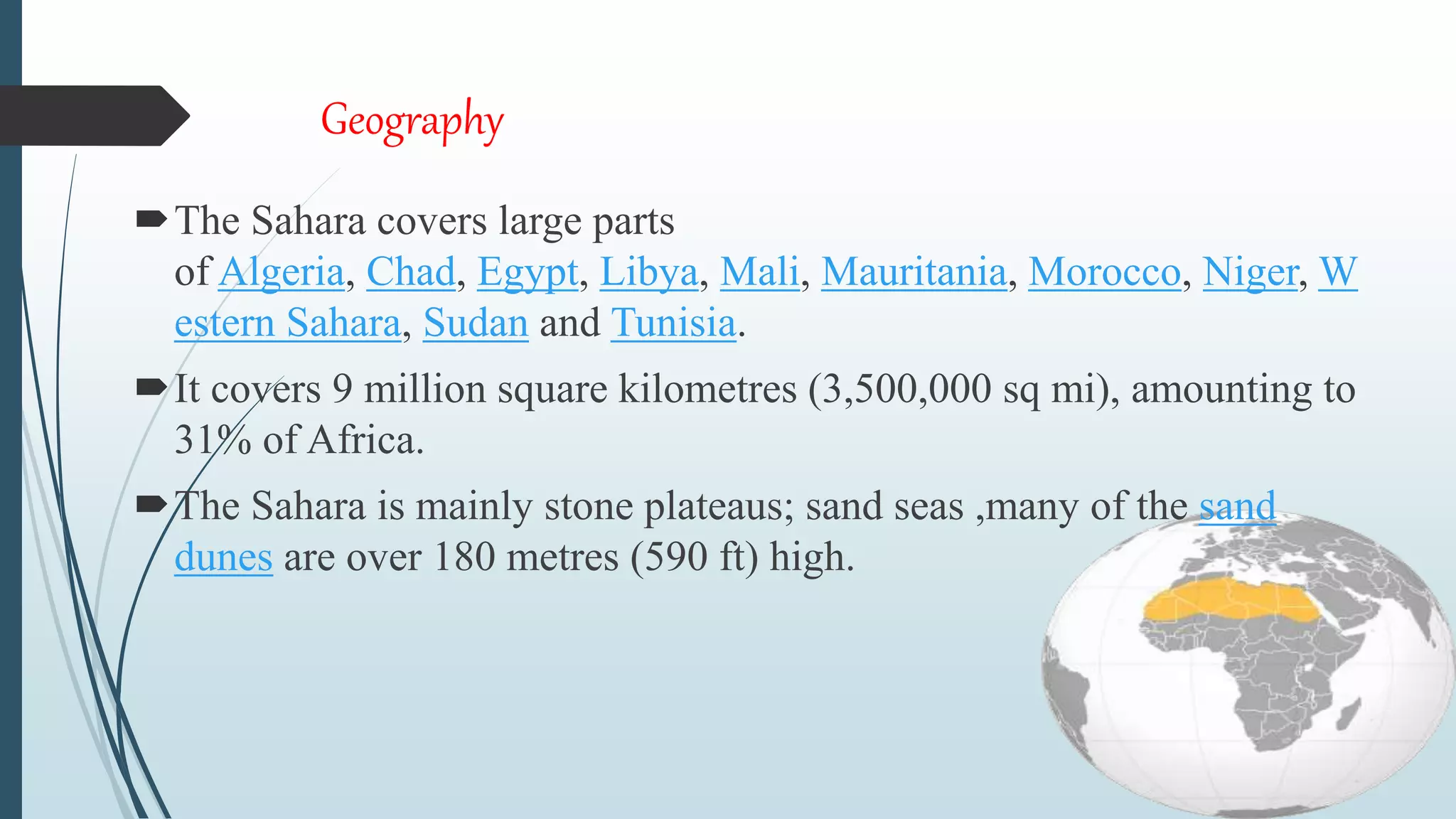 Geography

The Sahara covers large parts of Algeria, Chad, Egypt, Libya, Mali, Mauritania, Morocco, Niger, Western Sahara, Sudan and Tunisia.

It covers 9 million square kilometres (3,500,000 sq mi), amounting to 31% of Africa.

The Sahara is mainly stone plateaus; sand seas ,many of the sand dunes are over 180 metres (590 ft) high.